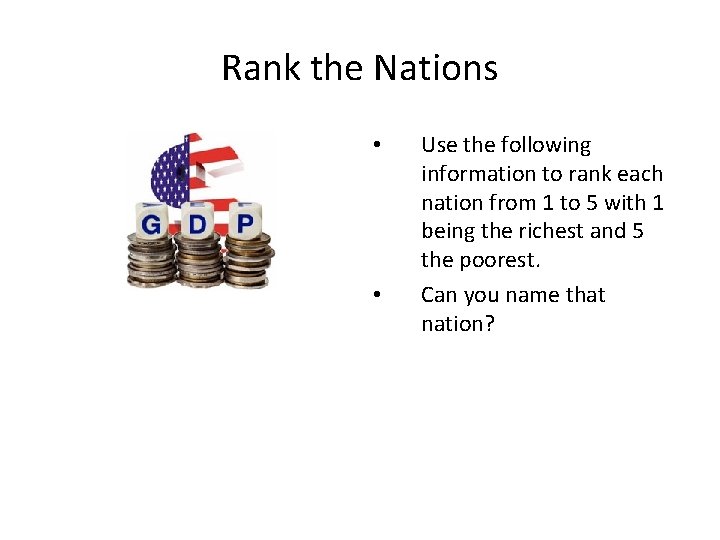 Rank the Nations

G D P

• Use the following information to rank each nation from 1 to 5 with 1 being the richest and 5 the poorest.

• Can you name that nation?